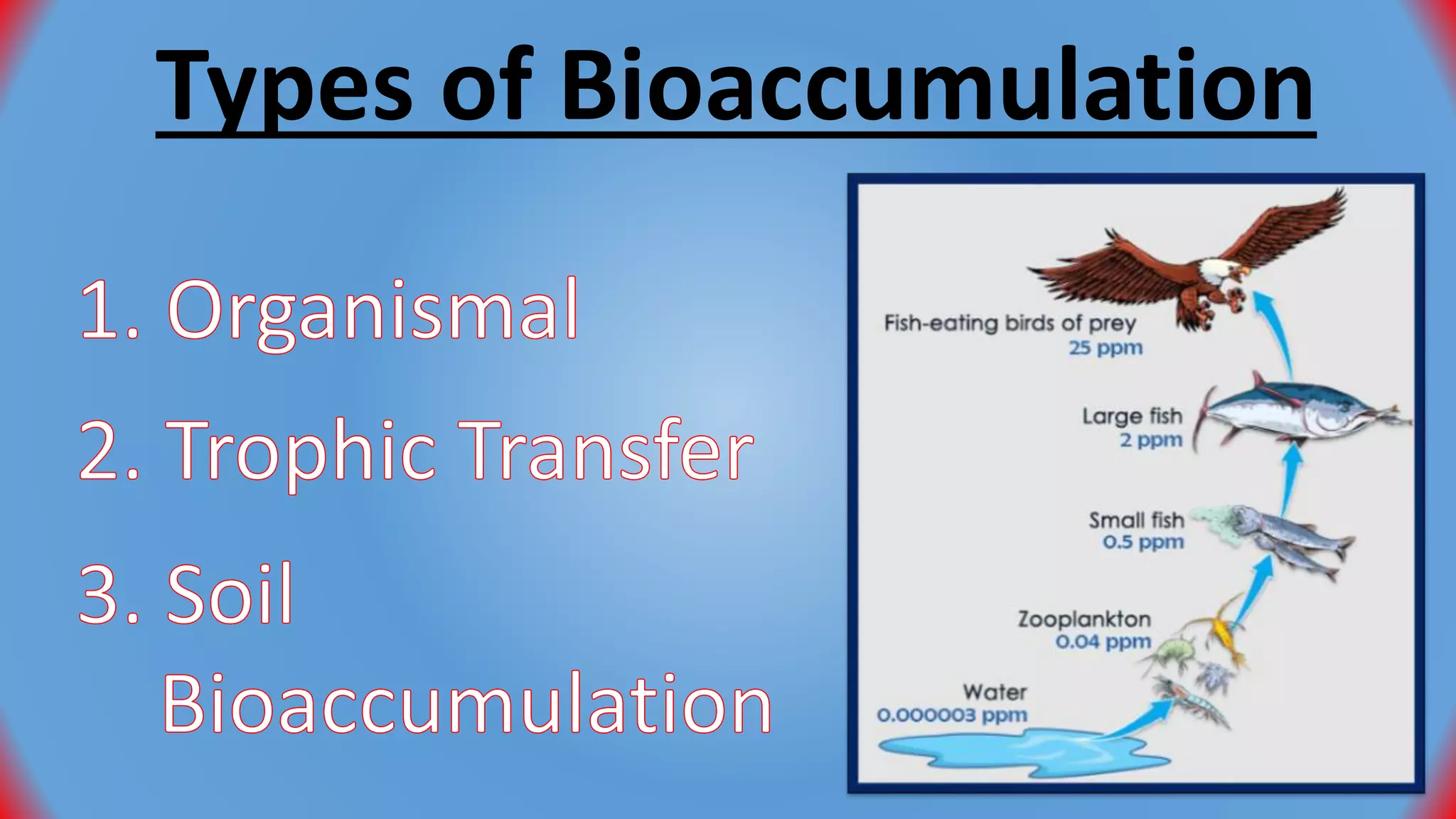 Types of Bioaccumulation

1. Organismal

2. Trophic Transfer

3. Soil Bioaccumulation

Fish-eating birds of prey
25 ppm

Large fish
2 ppm

Small fish
0.5 ppm

Zooplankton
0.04 ppm

Water
0.000003 ppm